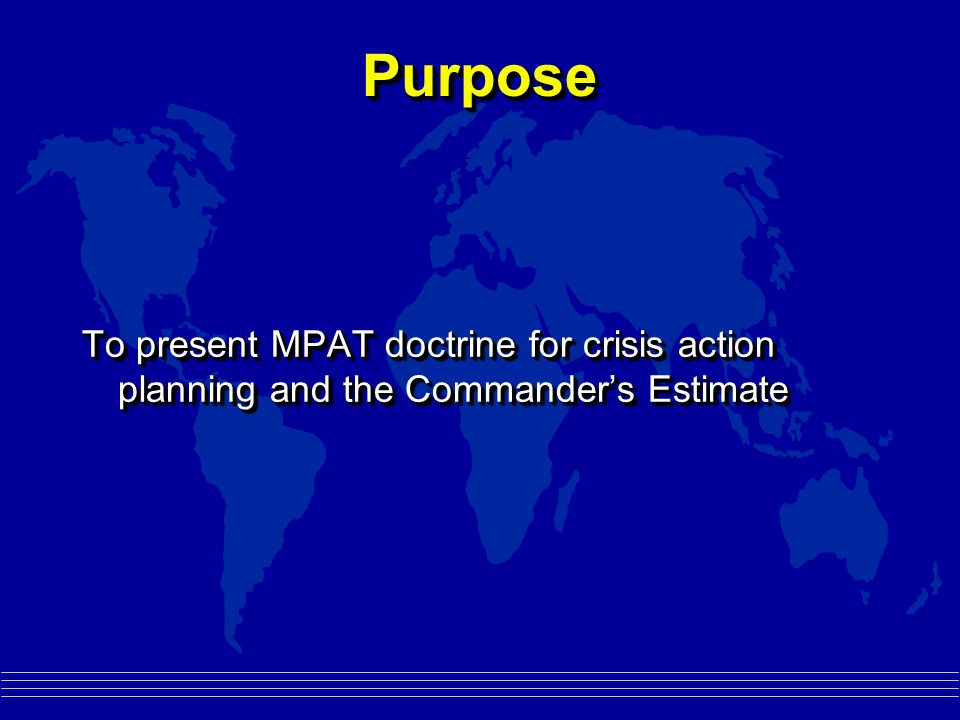 Purpose

To present MPAT doctrine for crisis action planning and the Commander’s Estimate